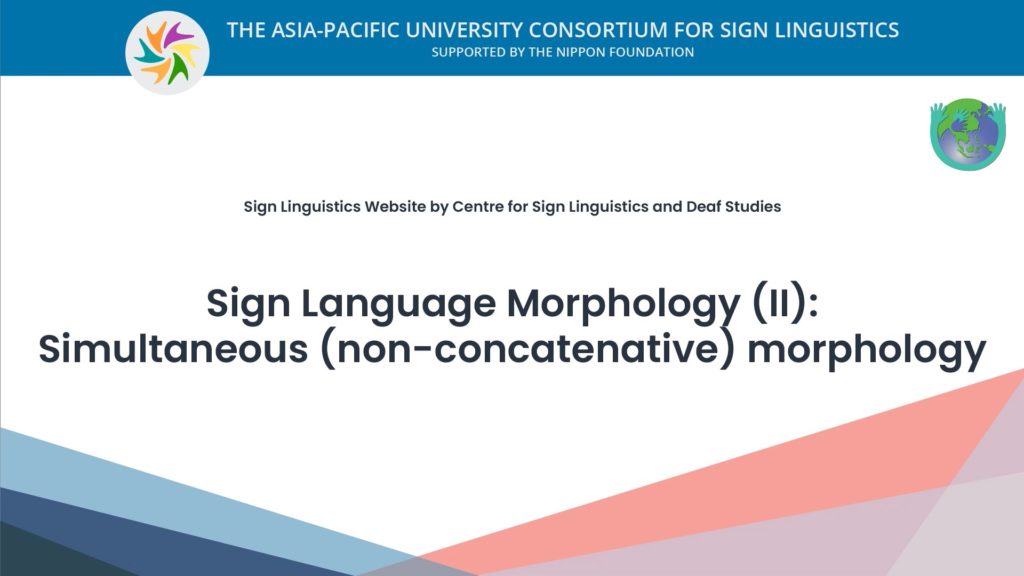 THE ASIA-PACIFIC UNIVERSITY CONSORTIUM FOR SIGN LINGUISTICS
SUPPORTED BY THE NIPPON FOUNDATION

Sign Linguistics Website by Centre for Sign Linguistics and Deaf Studies

Sign Language Morphology (II): Simultaneous (non-concatenative) morphology